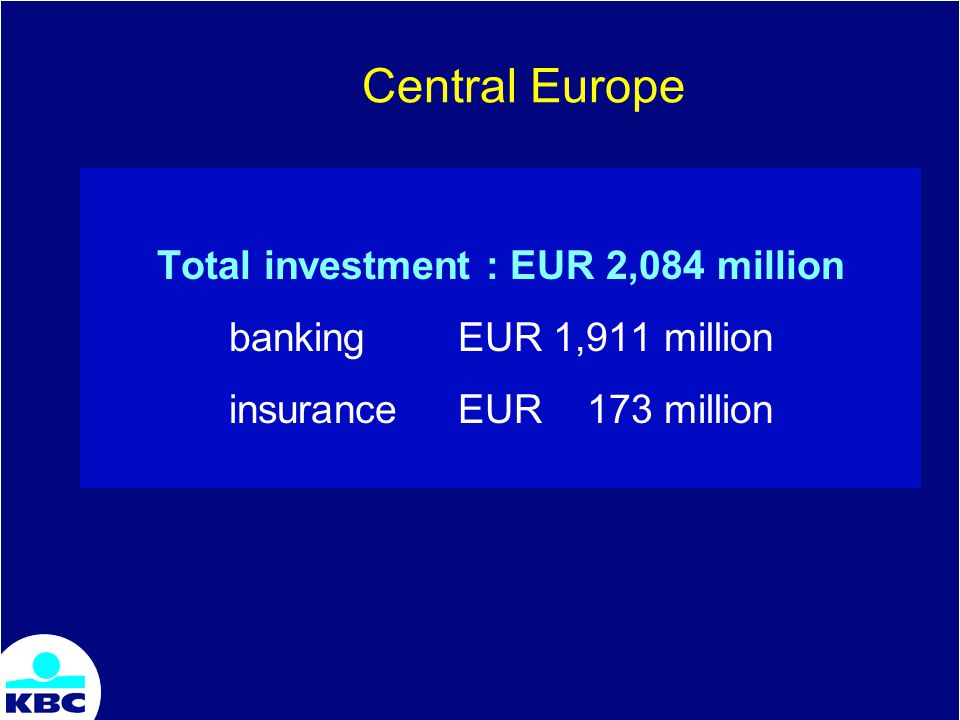 Central Europe

Total investment : EUR 2,084 million

banking EUR 1,911 million

insurance EUR 173 million

KBC